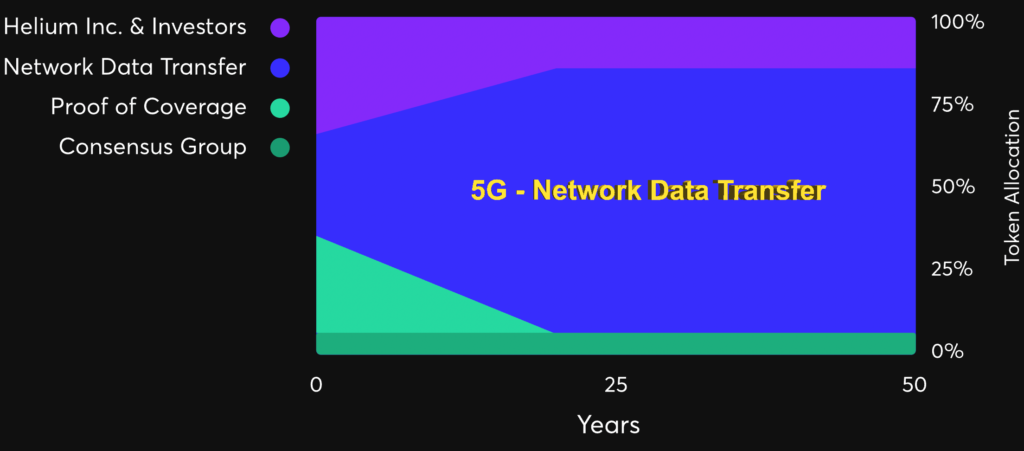 Helium Inc. & Investors
Network Data Transfer
Proof of Coverage
Consensus Group

5G - Network Data Transfer

100%
75%
50%
25%
0%
Token Allocation

0
25
50
Years